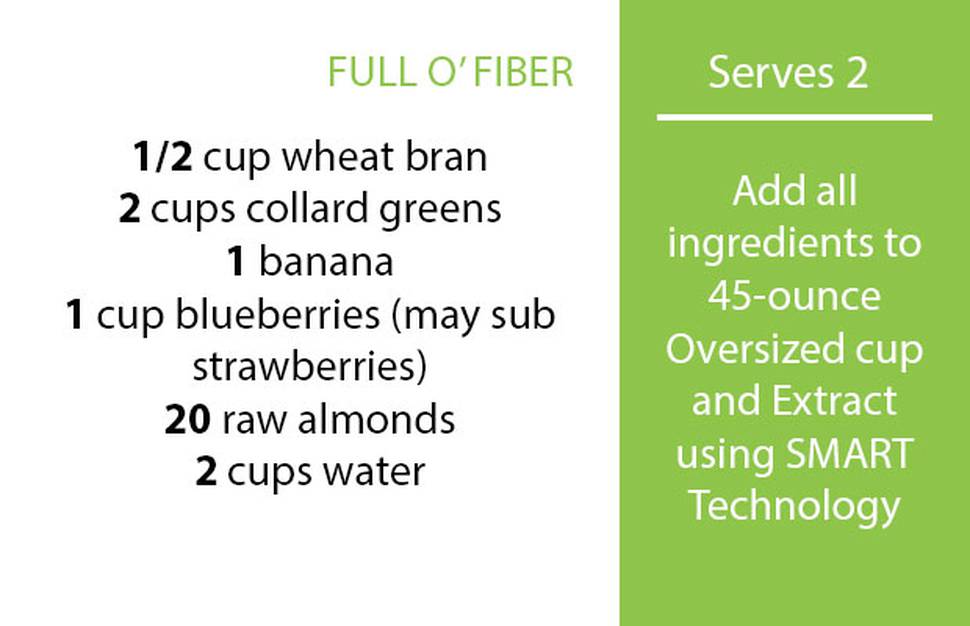 FULL O' FIBER

1/2 cup wheat bran
2 cups collard greens
1 banana
1 cup blueberries (may sub strawberries)
20 raw almonds
2 cups water

Serves 2

Add all ingredients to 45-ounce Oversized cup and Extract using SMART Technology